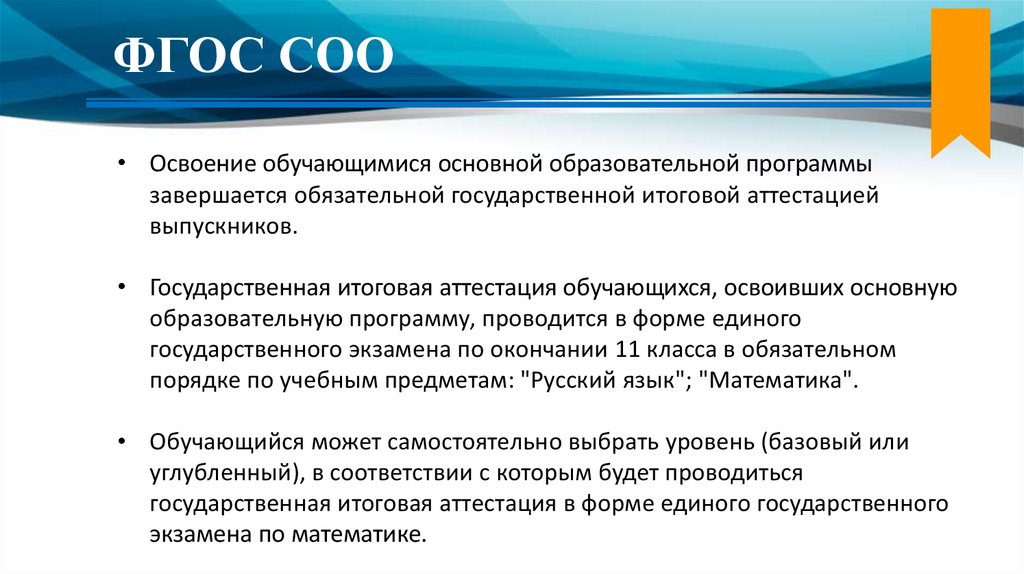 ФГОС СОО

• Освоение обучающимися основной образовательной программы завершается обязательной государственной итоговой аттестацией выпускников.

• Государственная итоговая аттестация обучающихся, освоивших основную образовательную программу, проводится в форме единого государственного экзамена по окончании 11 класса в обязательном порядке по учебным предметам: "Русский язык"; "Математика".

• Обучающийся может самостоятельно выбрать уровень (базовый или углубленный), в соответствии с которым будет проводиться государственная итоговая аттестация в форме единого государственного экзамена по математике.